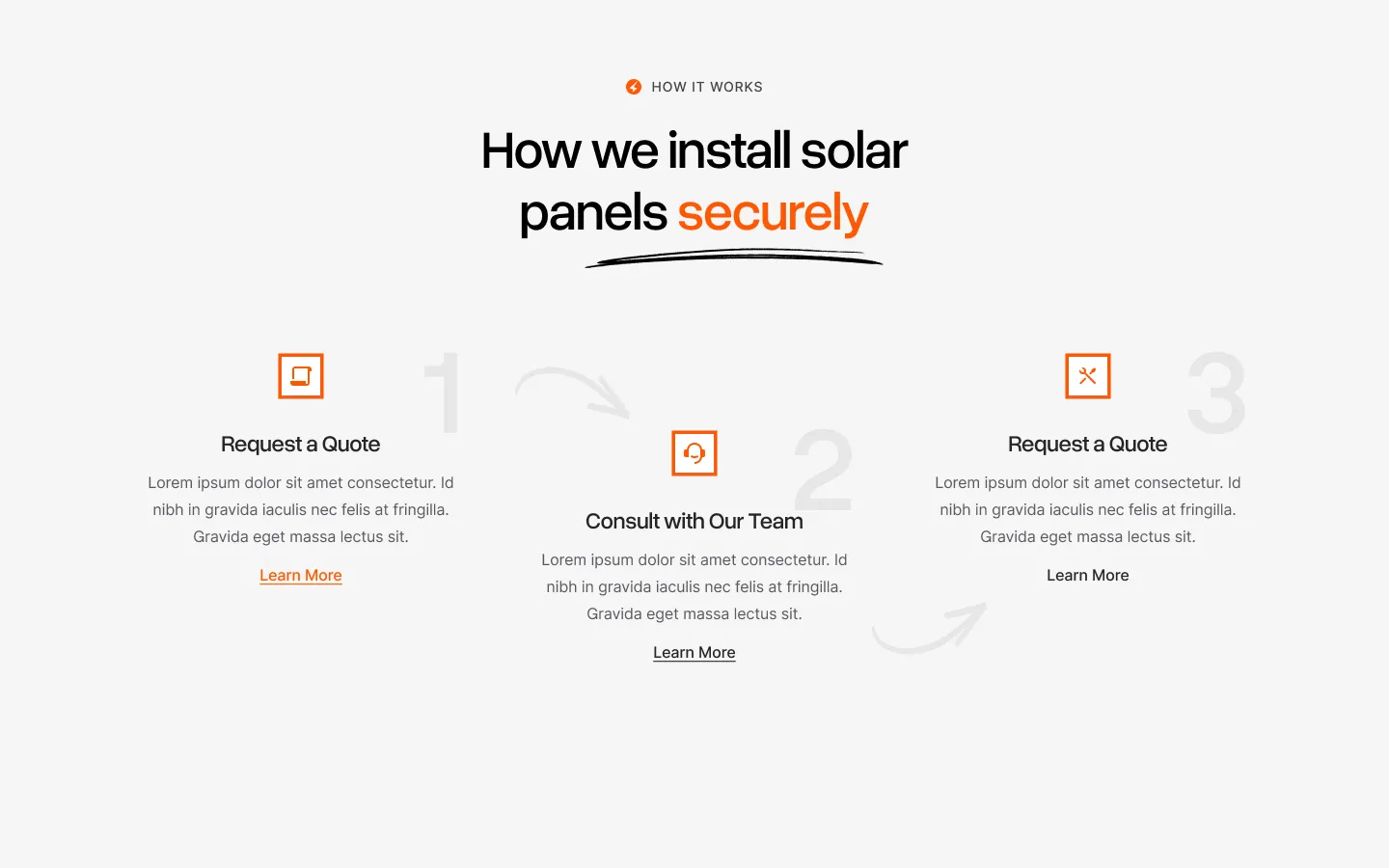 HOW IT WORKS

How we install solar panels securely

1

Request a Quote

Lorem ipsum dolor sit amet consectetur. Id nibh in gravida iaculis nec felis at fringilla. Gravida eget massa lectus sit.

Learn More

2

Consult with Our Team

Lorem ipsum dolor sit amet consectetur. Id nibh in gravida iaculis nec felis at fringilla. Gravida eget massa lectus sit.

Learn More

3

Request a Quote

Lorem ipsum dolor sit amet consectetur. Id nibh in gravida iaculis nec felis at fringilla. Gravida eget massa lectus sit.

Learn More